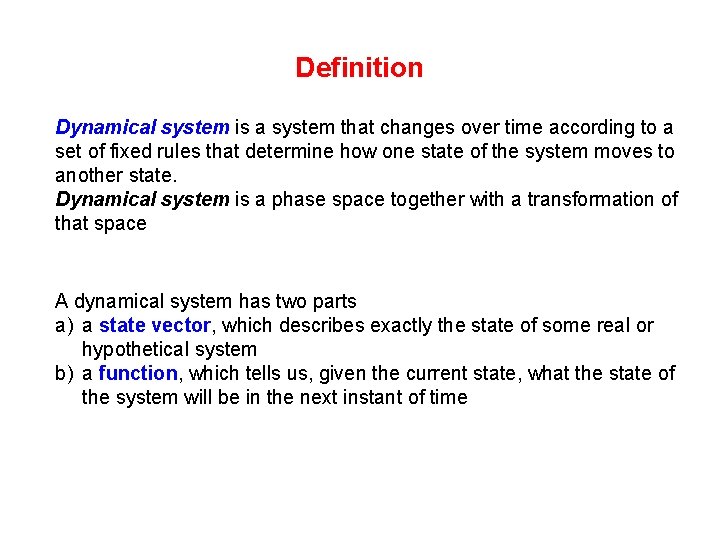 Definition

Dynamical system is a system that changes over time according to a set of fixed rules that determine how one state of the system moves to another state.
Dynamical system is a phase space together with a transformation of that space

A dynamical system has two parts
a) a state vector, which describes exactly the state of some real or hypothetical system
b) a function, which tells us, given the current state, what the state of the system will be in the next instant of time